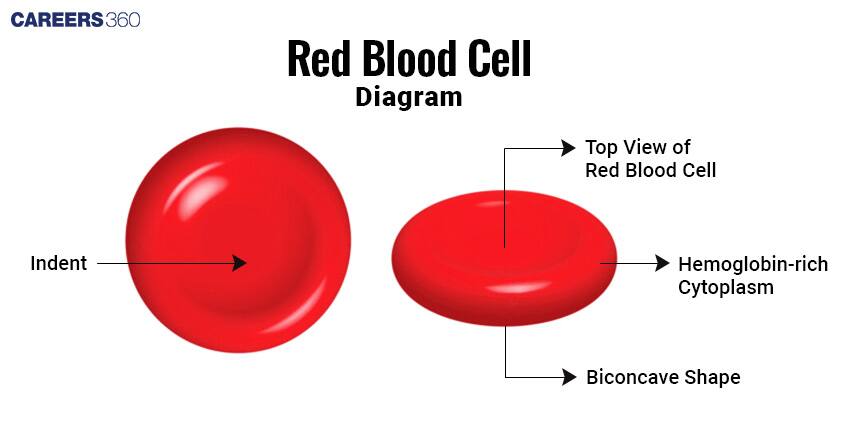 CAREERS360

Red Blood Cell
Diagram

Indent

Top View of Red Blood Cell

Hemoglobin-rich Cytoplasm

Biconcave Shape